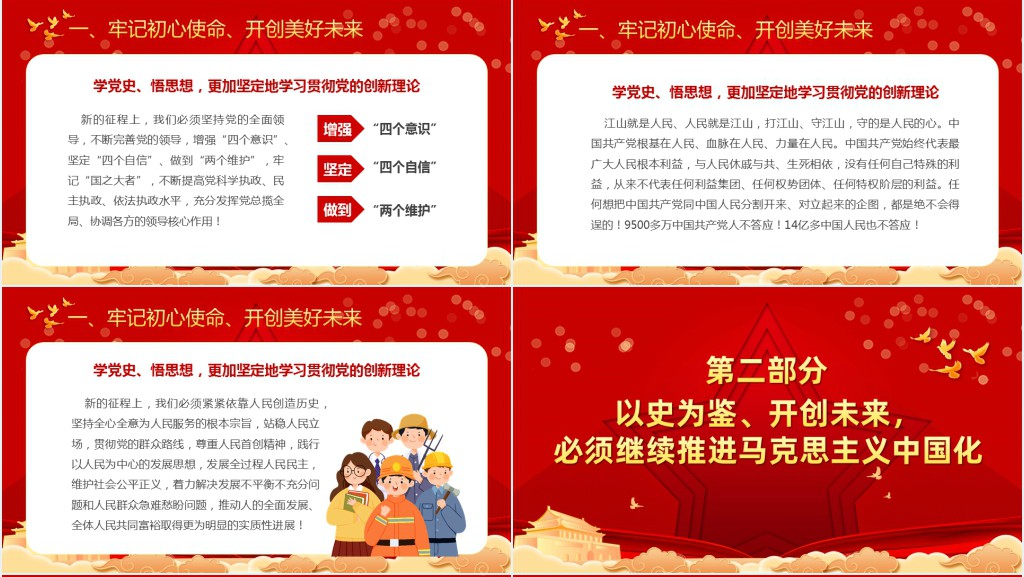 一、牢记初心使命、开创美好未来

学党史、悟思想，更加坚定地学习贯彻党的创新理论

新的征程上，我们必须坚持党的全面领导，不断完善党的领导，增强“四个意识”、坚定“四个自信”、做到“两个维护”，牢记“国之大者”，不断提高党科学执政、民主执政、依法执政水平，充分发挥党总揽全局、协调各方的领导核心作用！

增强 “四个意识”

坚定 “四个自信”

做到 “两个维护”

一、牢记初心使命、开创美好未来

学党史、悟思想，更加坚定地学习贯彻党的创新理论

江山就是人民、人民就是江山，打江山、守江山，守的是人民的心。中国共产党根基在人民、血脉在人民、力量在人民。中国共产党始终代表最广大人民根本利益，与人民休戚与共、生死相依，没有任何自己特殊的利益，从来不代表任何利益集团、任何权势团体、任何特权阶层的利益。任何想把中国共产党同中国人民分割开来、对立起来的企图，都是绝不会得逞的！9500多万中国共产党人不答应！14亿多中国人民也不答应！

一、牢记初心使命、开创美好未来

学党史、悟思想，更加坚定地学习贯彻党的创新理论

新的征程上，我们必须紧紧依靠人民创造历史，坚持全心全意为人民服务的根本宗旨，站稳人民立场，贯彻党的群众路线，尊重人民首创精神，践行以人民为中心的发展思想，发展全过程人民民主，维护社会公平正义，着力解决发展不平衡不充分问题和人民群众急难愁盼问题，推动人的全面发展、全体人民共同富裕取得更为明显的实质性进展！

第二部分
以史为鉴、开创未来，
必须继续推进马克思主义中国化